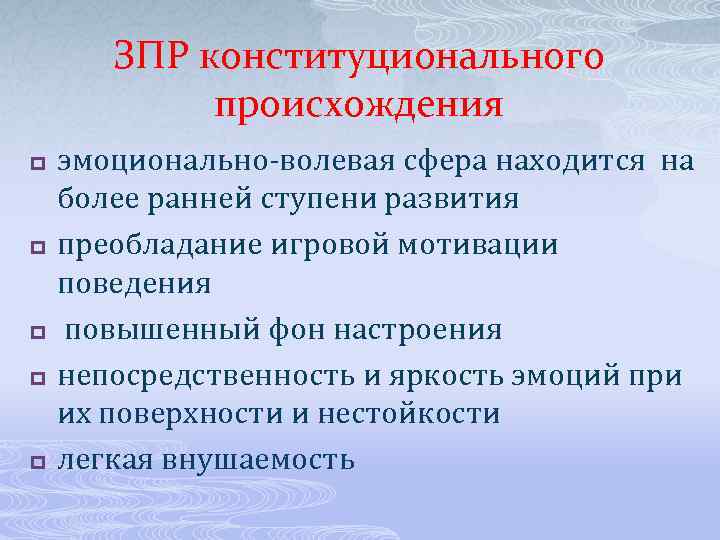 ЗПР конституционального происхождения

эмоционально-волевая сфера находится на более ранней ступени развития

преобладание игровой мотивации поведения

повышенный фон настроения

непосредственность и яркость эмоций при их поверхности и нестойкости

легкая внушаемость